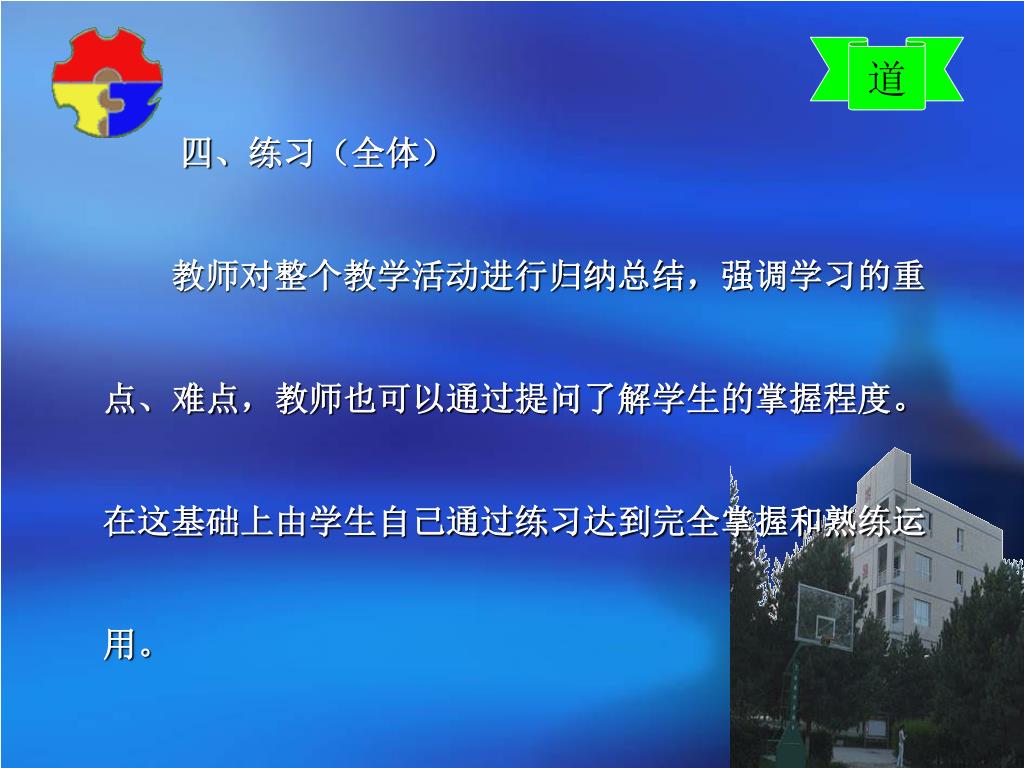 道

四、练习（全体）

教师对整个教学活动进行归纳总结，强调学习的重点、难点，教师也可以通过提问了解学生的掌握程度。在这基础上由学生自己通过练习达到完全掌握和熟练运用。